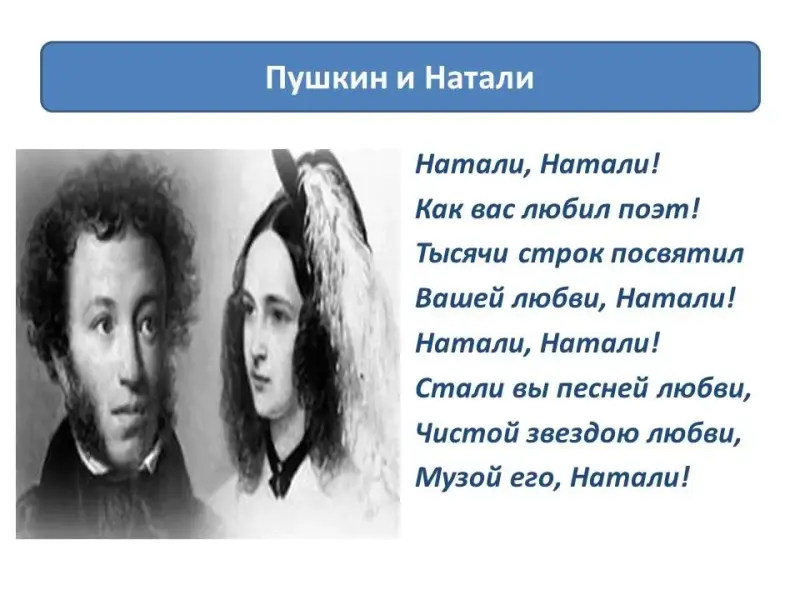 Пушкин и Натали

Натали, Натали!
Как вас любил поэт!
Тысячи строк посвятил
Вашей любви, Натали!
Натали, Натали!
Стали вы песней любви,
Чистой звездою любви,
Музой его, Натали!